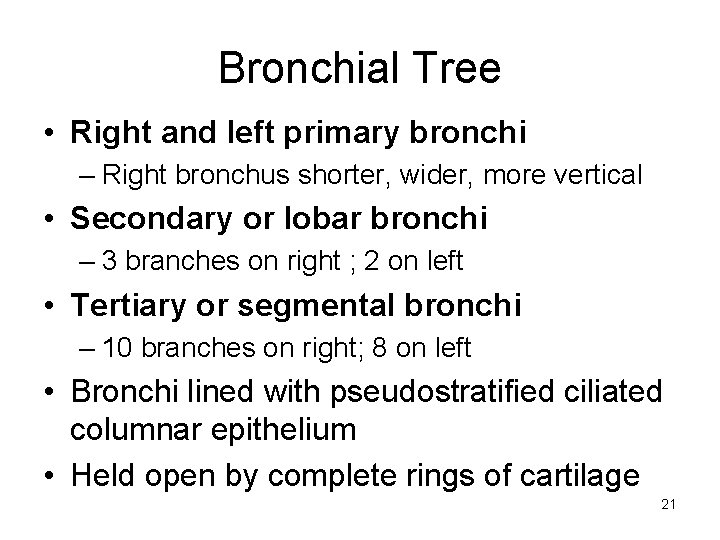 Bronchial Tree

• Right and left primary bronchi
– Right bronchus shorter, wider, more vertical
• Secondary or lobar bronchi
– 3 branches on right ; 2 on left
• Tertiary or segmental bronchi
– 10 branches on right; 8 on left
• Bronchi lined with pseudostratified ciliated columnar epithelium
• Held open by complete rings of cartilage

21